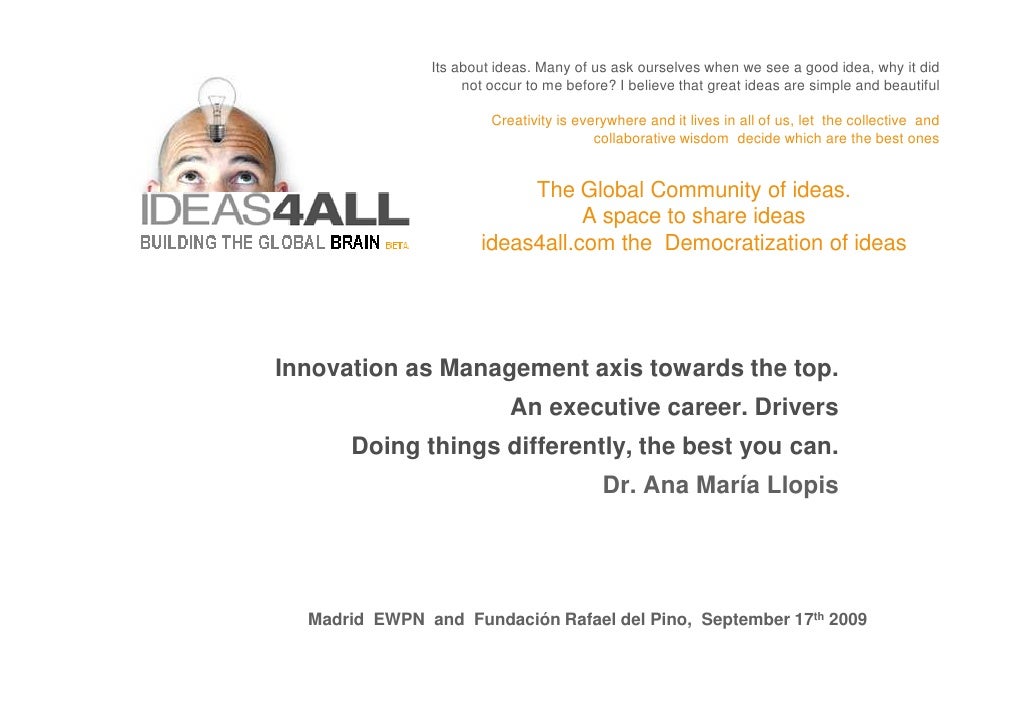 Its about ideas. Many of us ask ourselves when we see a good idea, why it did not occur to me before? I believe that great ideas are simple and beautiful

Creativity is everywhere and it lives in all of us, let the collective and collaborative wisdom decide which are the best ones

IDEAS4ALL
BUILDING THE GLOBAL BRAIN BETA

The Global Community of ideas.
A space to share ideas
ideas4all.com the Democratization of ideas

Innovation as Management axis towards the top.
An executive career. Drivers
Doing things differently, the best you can.
Dr. Ana María Llopis

Madrid EWPN and Fundación Rafael del Pino, September 17$^{th}$ 2009